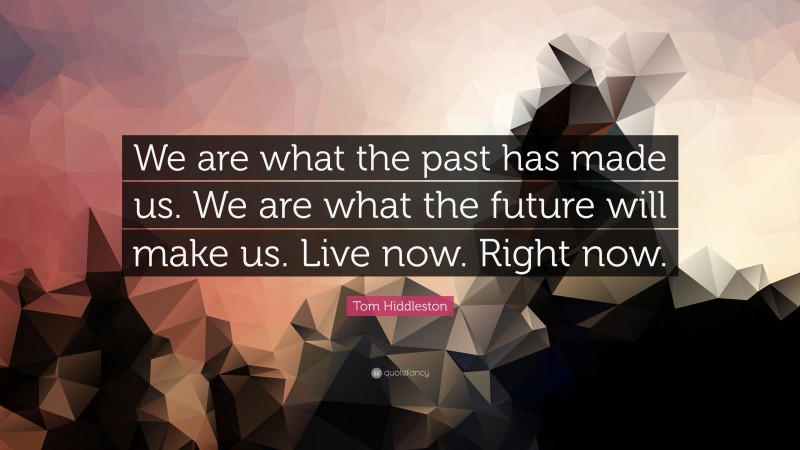 We are what the past has made us. We are what the future will make us. Live now. Right now.

Tom Hiddleston

quotefancy